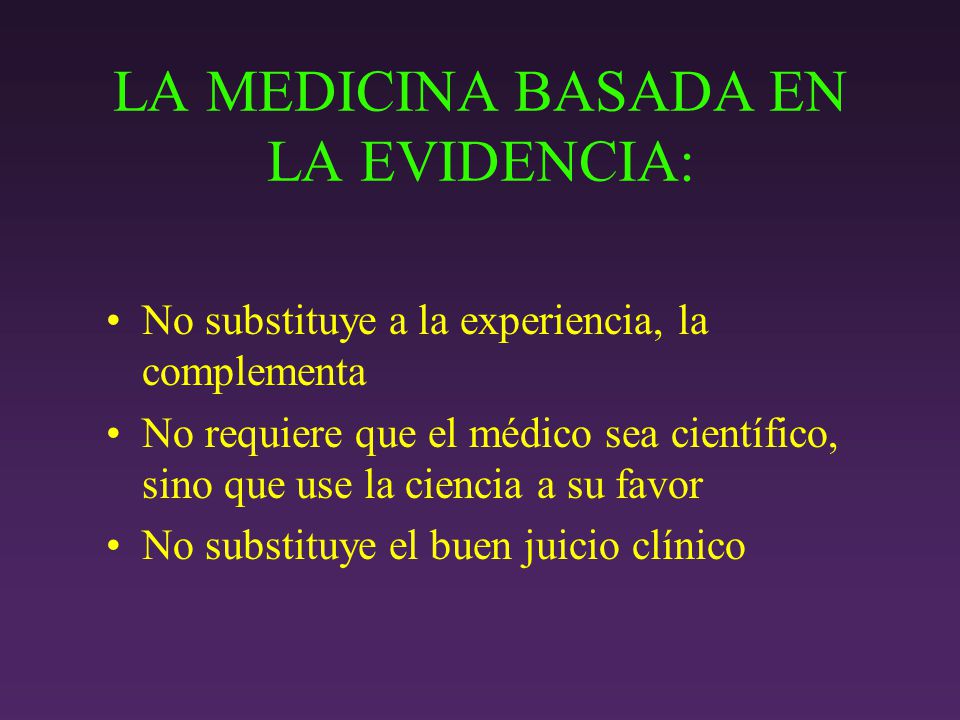 LA MEDICINA BASADA EN LA EVIDENCIA:

• No substituye a la experiencia, la complementa
• No requiere que el médico sea científico, sino que use la ciencia a su favor
• No substituye el buen juicio clínico